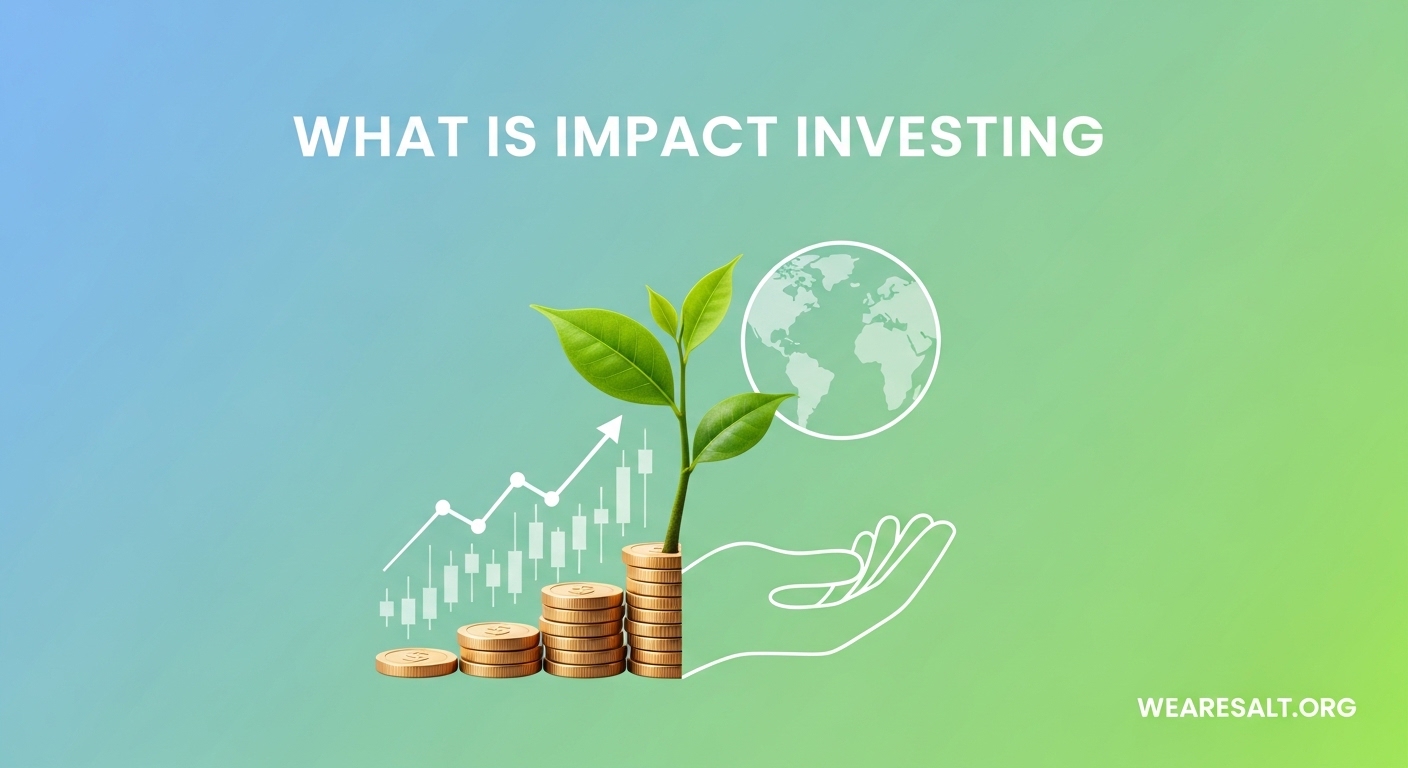 WHAT IS IMPACT INVESTING

WEARESALT.ORG